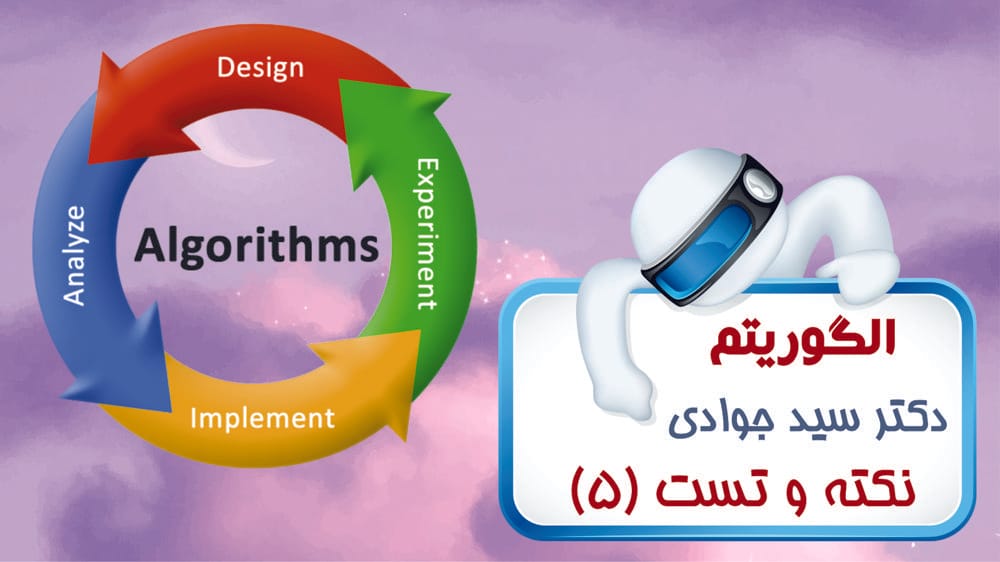 Design
Experiment
Implement
Analyze
Algorithms

الگوریتم
دکتر سید جوادی
نکته و تست (۵)